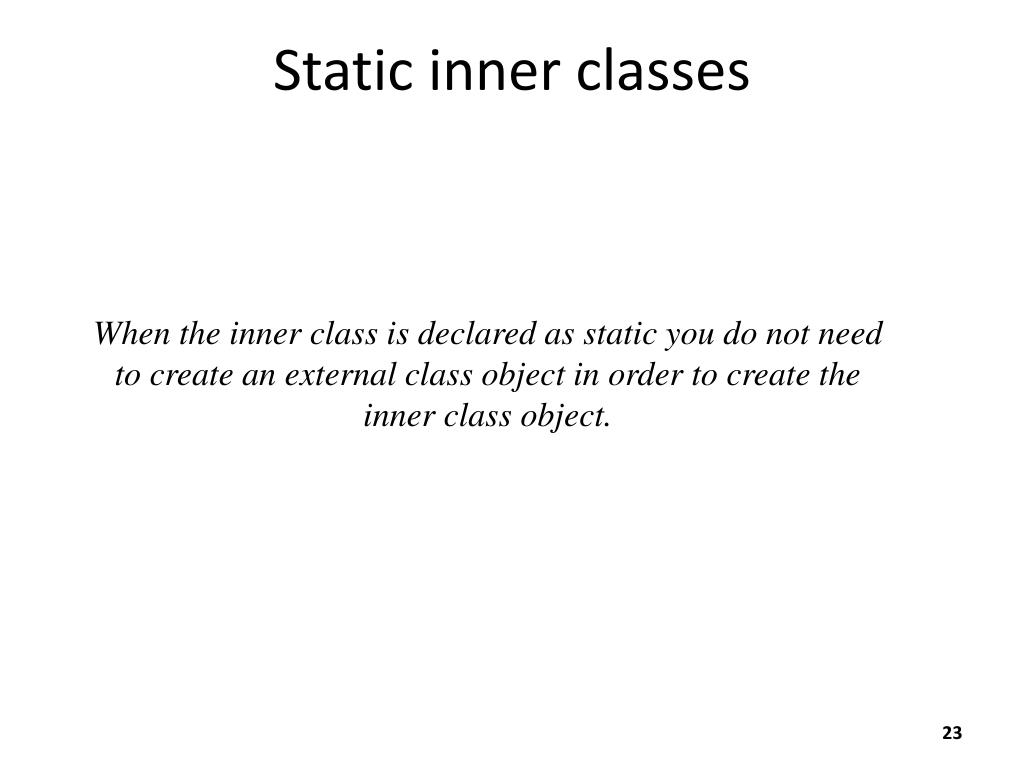 Static inner classes

When the inner class is declared as static you do not need to create an external class object in order to create the inner class object.

23